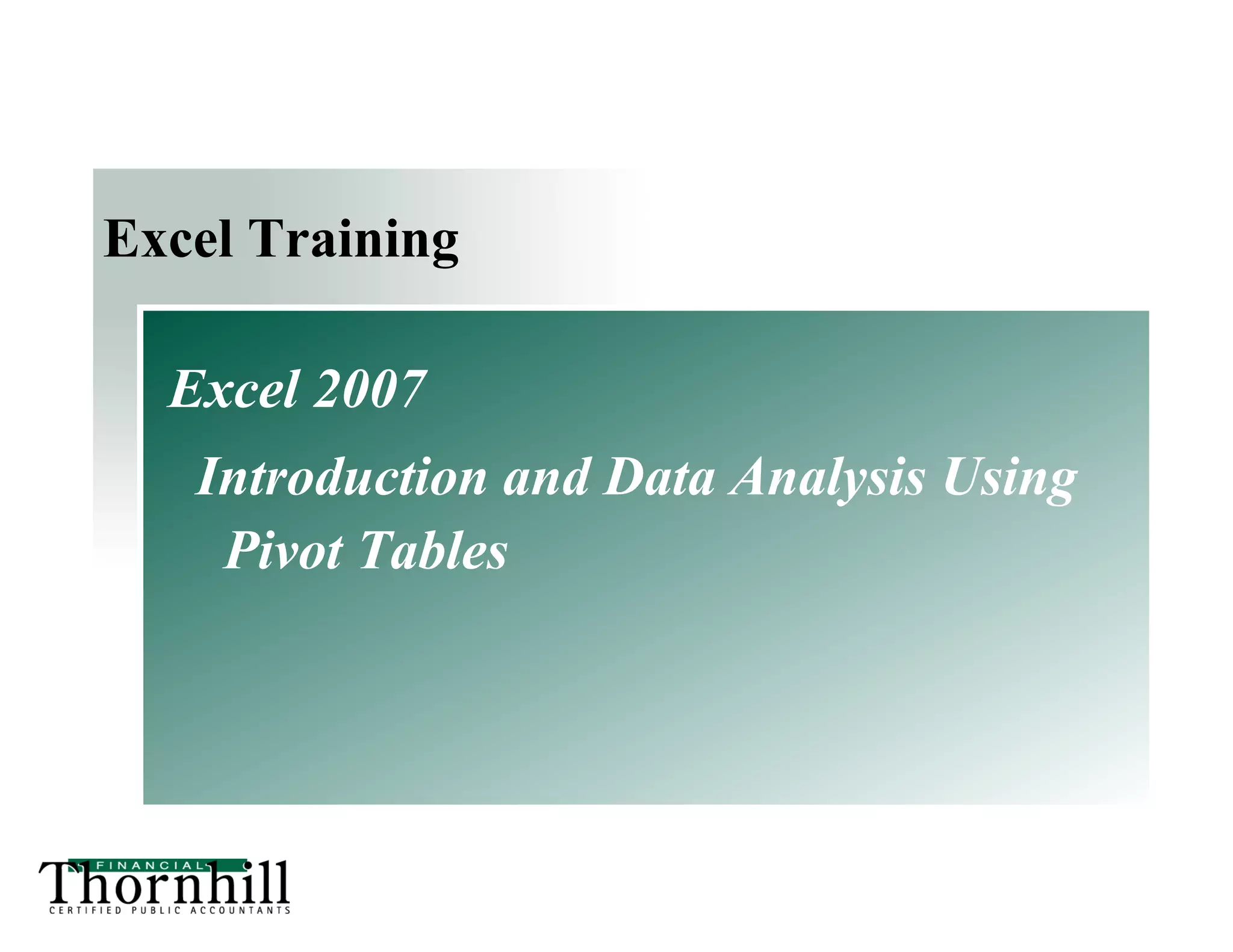 Excel Training

Excel 2007

Introduction and Data Analysis Using Pivot Tables

FINANCIAL
Thornhill
CERTIFIED PUBLIC ACCOUNTANTS